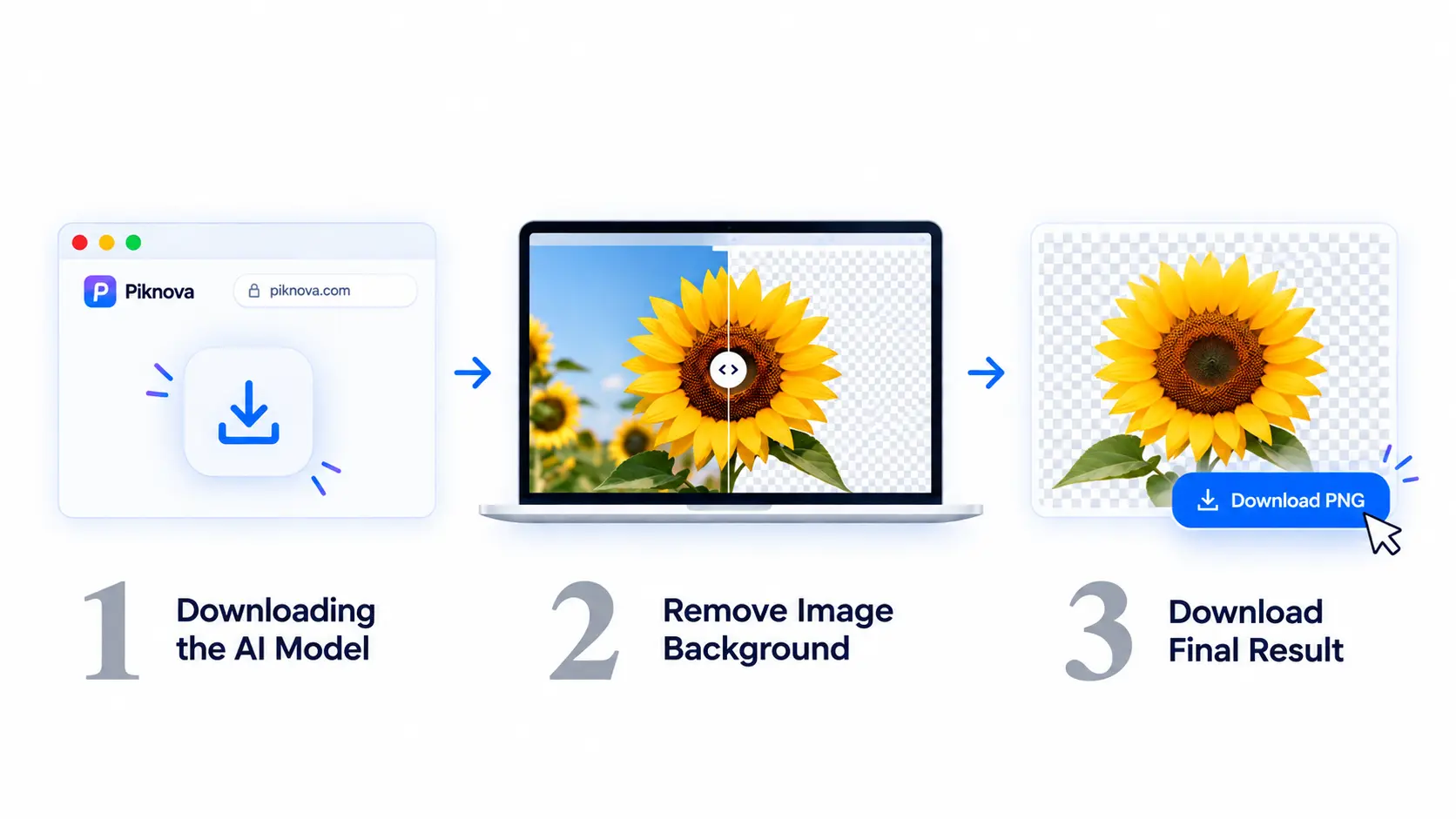 P Piknova

piknova.com

Download PNG

1 Downloading the AI Model

2 Remove Image Background

3 Download Final Result